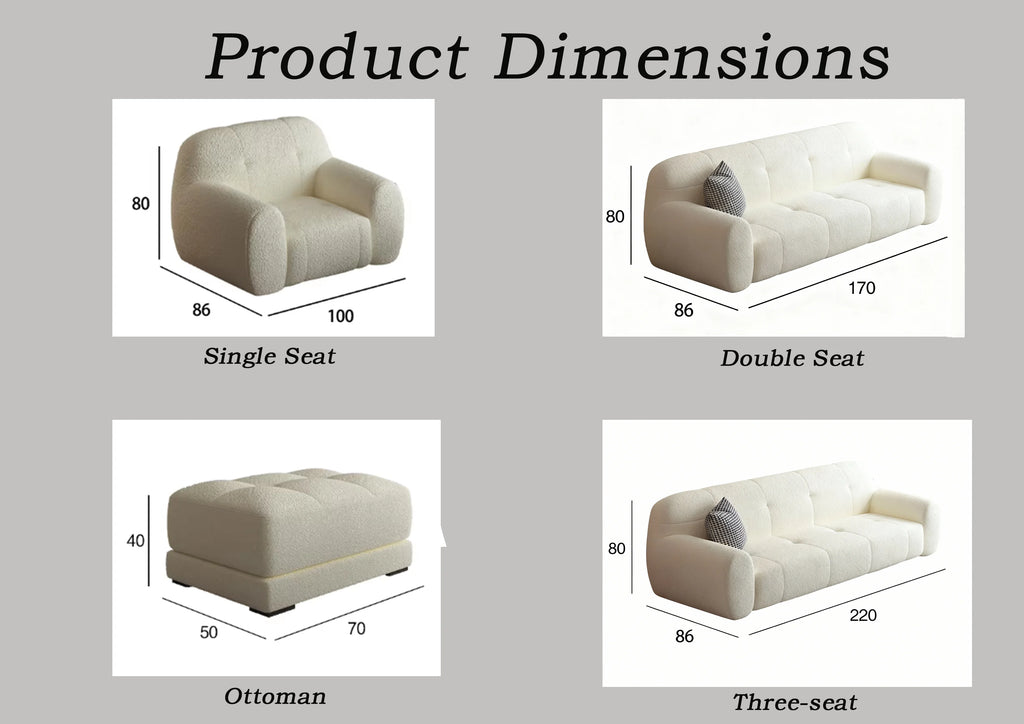 Product Dimensions

80
86
100
Single Seat

80
86
170
Double Seat

40
50
70
Ottoman

80
86
220
Three-seat